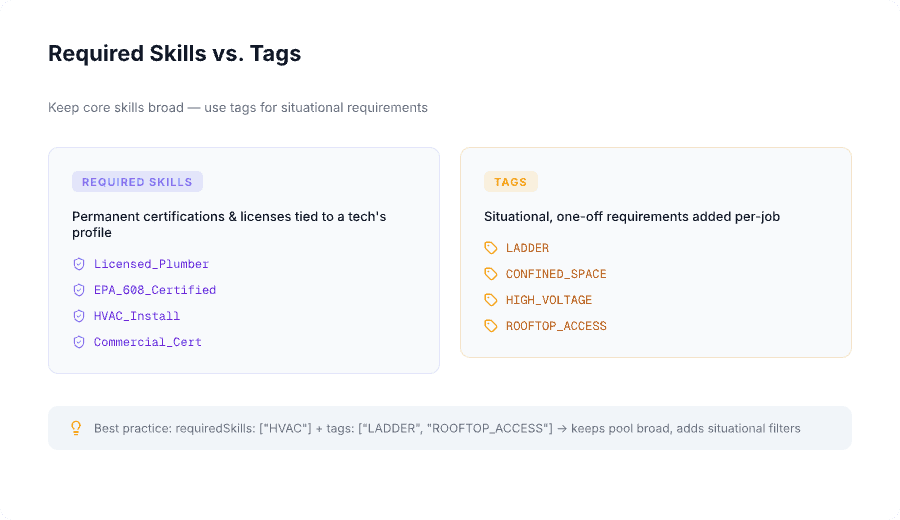 Required Skills vs. Tags

Keep core skills broad — use tags for situational requirements

REQUIRED SKILLS

Permanent certifications & licenses tied to a tech's profile

Licensed_Plumber

EPA_608_Certified

HVAC_Install

Commercial_Cert

TAGS

Situational, one-off requirements added per-job

LADDER

CONFINED_SPACE

HIGH_VOLTAGE

ROOFTOP_ACCESS

Best practice: requiredSkills: ["HVAC"] + tags: ["LADDER", "ROOFTOP_ACCESS"] → keeps pool broad, adds situational filters